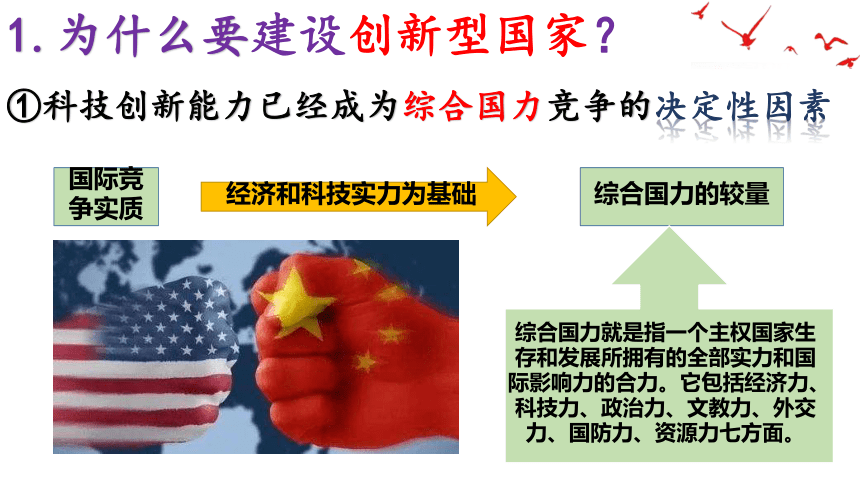 1. 为什么要建设创新型国家？

①科技创新能力已经成为综合国力竞争的决定性因素

国际竞争实质

经济和科技实力为基础

综合国力的较量

综合国力就是指一个主权国家生存和发展所拥有的全部实力和国际影响力的合力。它包括经济力、科技力、政治力、文教力、外交力、国防力、资源力七方面。